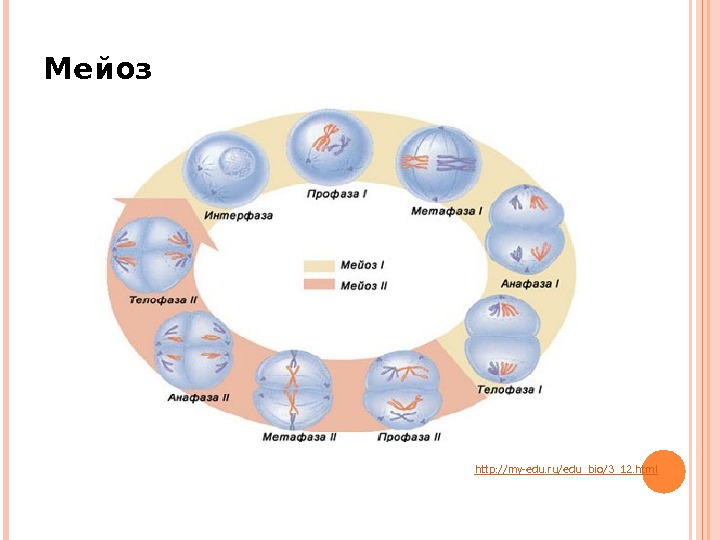 Мейоз

Интерфаза

Профаза I

Метафаза I

Анафаза I

Телофаза I

Профаза II

Метафаза II

Анафаза II

Телофаза II

Мейоз I

Мейоз II

http://my-edu.ru/edu_bio/3_12.html